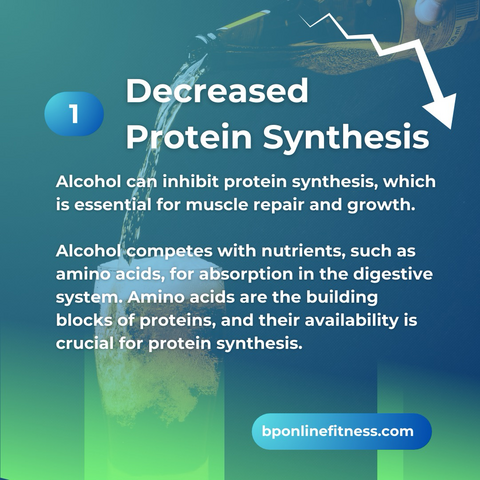 1

Decreased Protein Synthesis

Alcohol can inhibit protein synthesis, which is essential for muscle repair and growth.

Alcohol competes with nutrients, such as amino acids, for absorption in the digestive system. Amino acids are the building blocks of proteins, and their availability is crucial for protein synthesis.

bponlinefitness.com